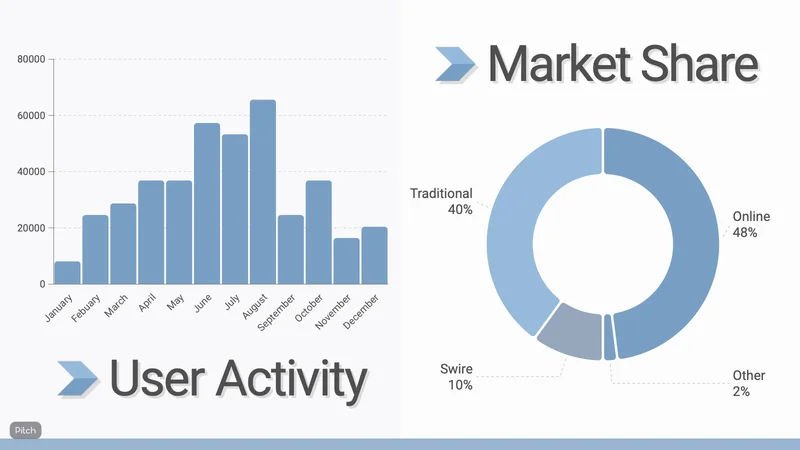 80000
60000
40000
20000
0

January
Febuary
March
April
May
June
July
August
September
October
November
December

User Activity

Market Share

Traditional
40%

Online
48%

Swire
10%

Other
2%

Pitch